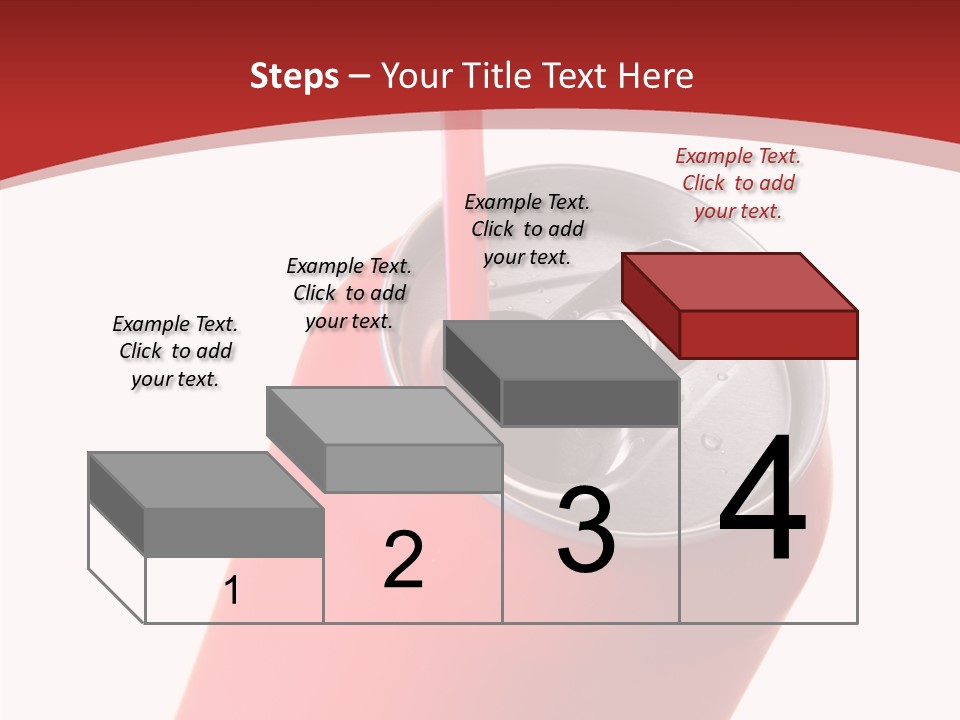 Steps – Your Title Text Here

Example Text. Click to add your text.

Example Text. Click to add your text.

Example Text. Click to add your text.

Example Text. Click to add your text.

1

2

3

4